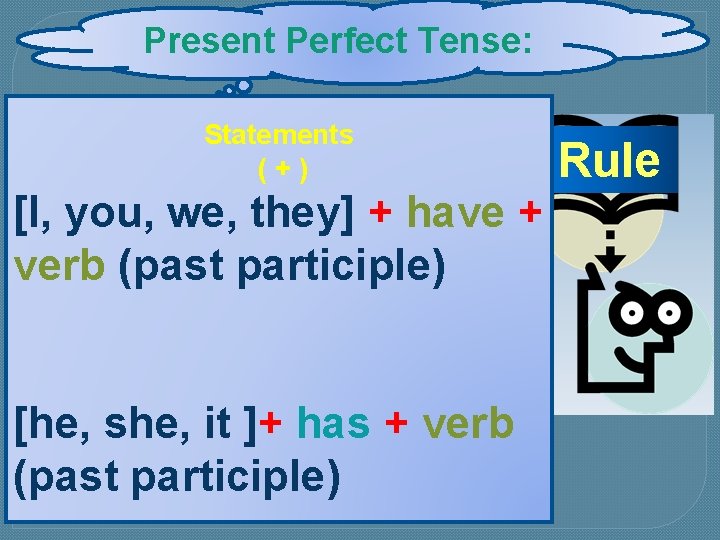 Present Perfect Tense:

Statements
( + )

[I, you, we, they] + have + verb (past participle)

[he, she, it ]+ has + verb (past participle)

Rule